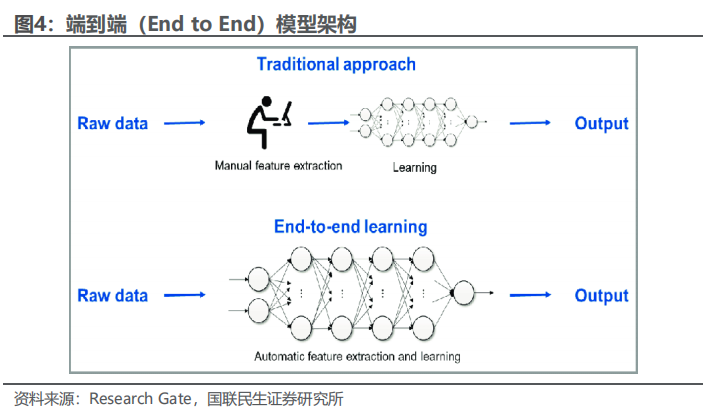 图4：端到端（End to End）模型架构

Traditional approach

Raw data

Manual feature extraction

Learning

Output

End-to-end learning

Raw data

Automatic feature extraction and learning

Output

资料来源：Research Gate，国联民生证券研究所